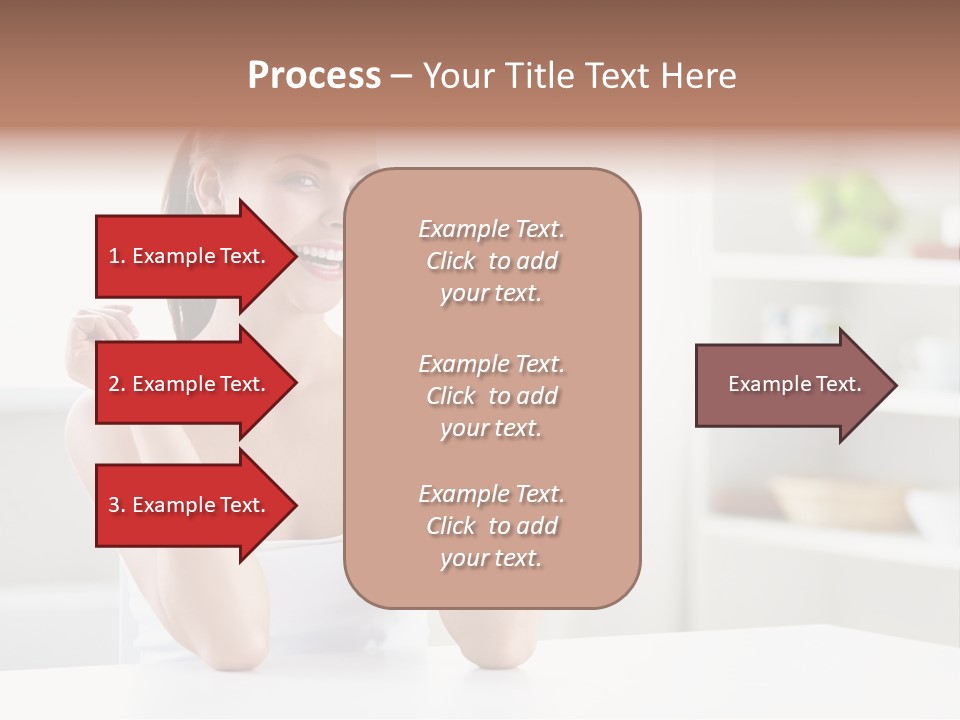 Process – Your Title Text Here

1. Example Text.

2. Example Text.

3. Example Text.

Example Text. Click to add your text.

Example Text. Click to add your text.

Example Text. Click to add your text.

Example Text.